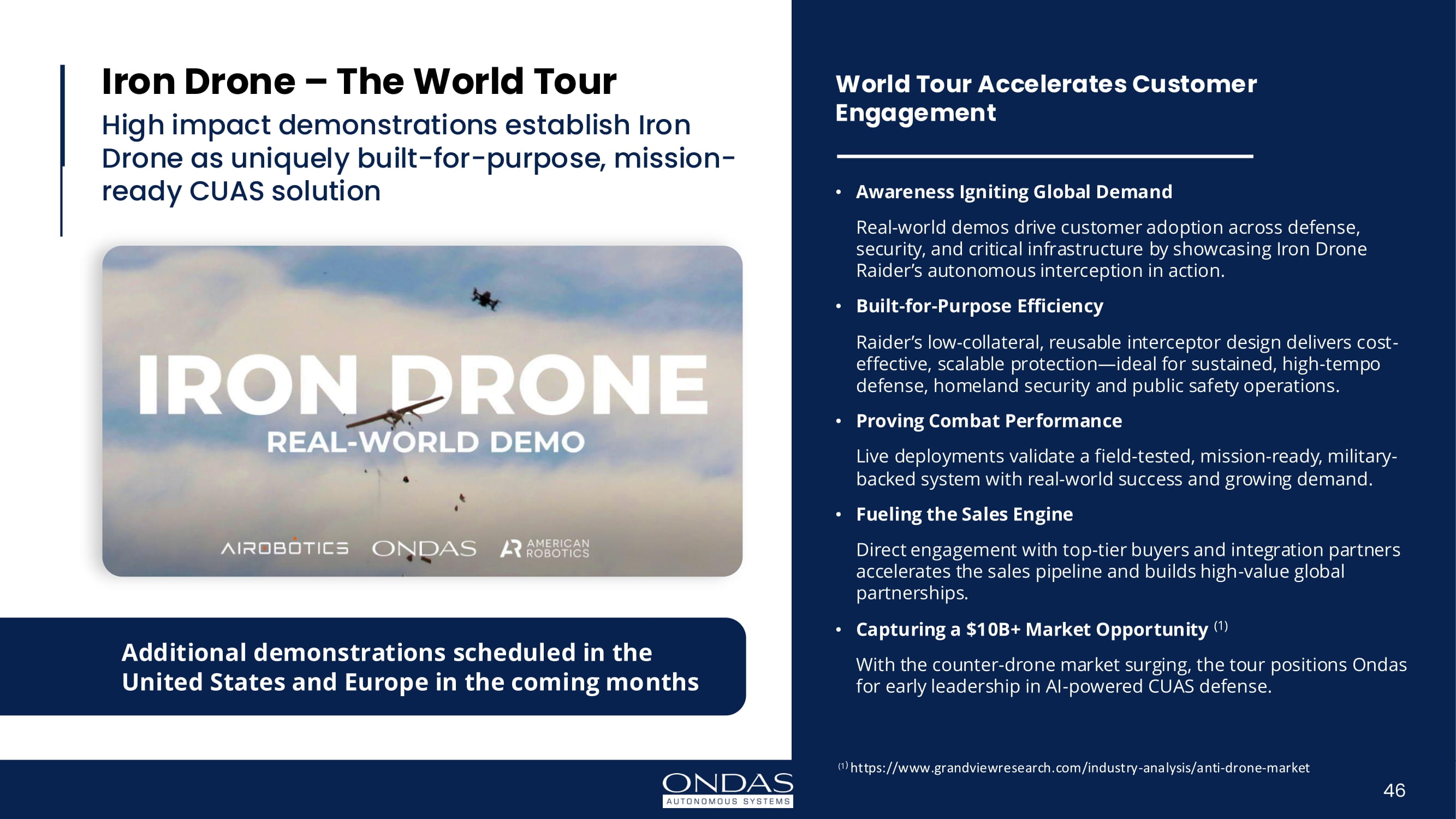 Iron Drone – The World Tour

High impact demonstrations establish Iron Drone as uniquely built-for-purpose, mission-ready CUAS solution

IRON DRONE
REAL-WORLD DEMO

AIROBOTICS ONDAS AMERICAN ROBOTICS

Additional demonstrations scheduled in the United States and Europe in the coming months

World Tour Accelerates Customer Engagement

• Awareness Igniting Global Demand

Real-world demos drive customer adoption across defense, security, and critical infrastructure by showcasing Iron Drone Raider's autonomous interception in action.

• Built-for-Purpose Efficiency

Raider's low-collateral, reusable interceptor design delivers cost-effective, scalable protection—ideal for sustained, high-tempo defense, homeland security and public safety operations.

• Proving Combat Performance

Live deployments validate a field-tested, mission-ready, military-backed system with real-world success and growing demand.

• Fueling the Sales Engine

Direct engagement with top-tier buyers and integration partners accelerates the sales pipeline and builds high-value global partnerships.

• Capturing a \$10B+ Market Opportunity $^{(1)}$

With the counter-drone market surging, the tour positions Ondas for early leadership in AI-powered CUAS defense.

$^{(1)}$ https://www.grandviewresearch.com/industry-analysis/anti-drone-market

ONDAS AUTONOMOUS SYSTEMS

46